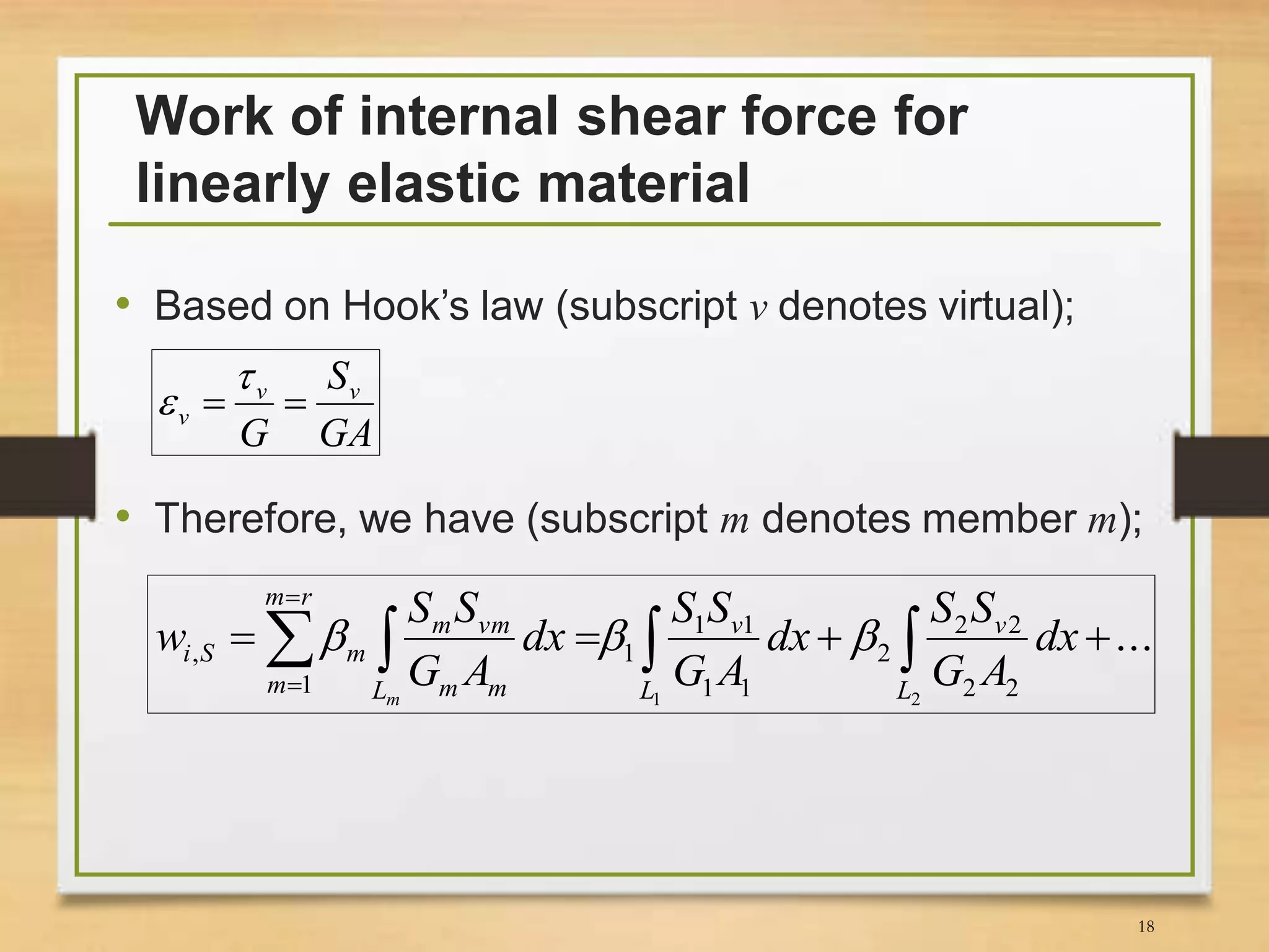 Work of internal shear force for linearly elastic material

• Based on Hook’s law (subscript $v$ denotes virtual);

$\varepsilon_v = \frac{\tau_v}{G} = \frac{S_v}{GA}$

• Therefore, we have (subscript $m$ denotes member $m$);

$w_{i,S} = \sum_{m=1}^{m=r} \beta_m \int_{L_m} \frac{S_m S_{vm}}{G_m A_m} dx = \beta_1 \int_{L_1} \frac{S_1 S_{v1}}{G_1 A_1} dx + \beta_2 \int_{L_2} \frac{S_2 S_{v2}}{G_2 A_2} dx + \ldots$

18